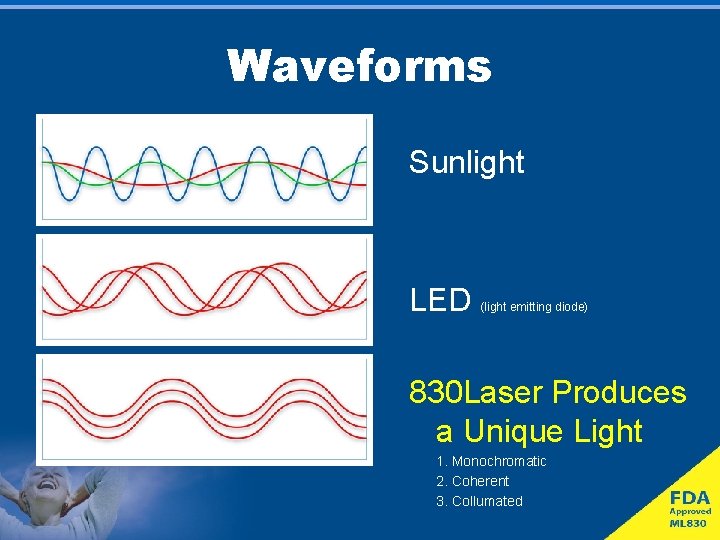 Waveforms

Sunlight

LED (light emitting diode)

830Laser Produces a Unique Light

1. Monochromatic
2. Coherent
3. Collumated

FDA
Approved
ML830